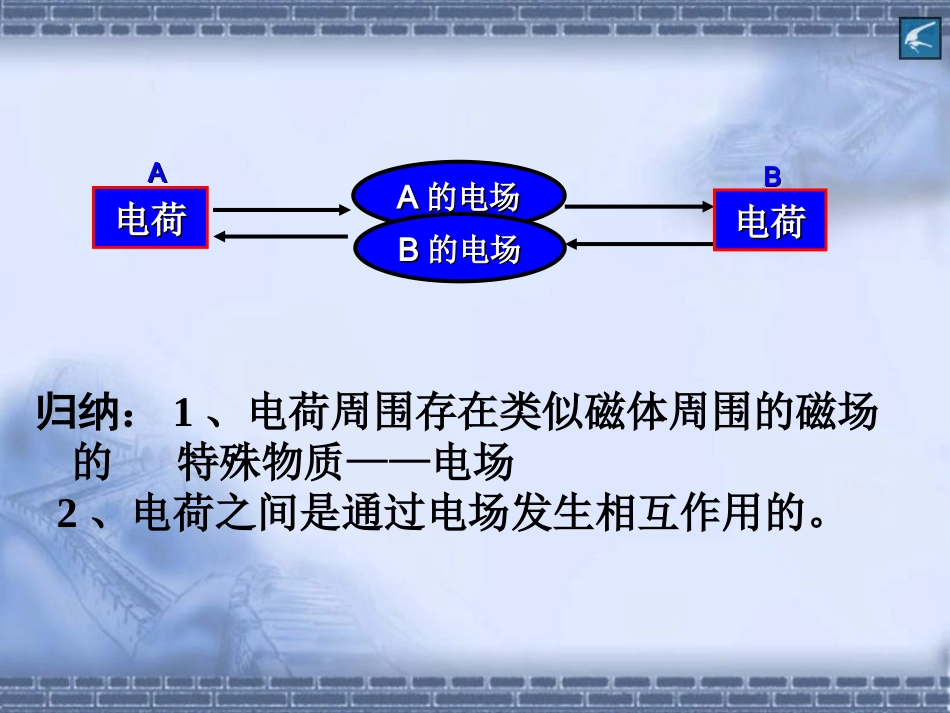 A
电荷

A 的电场

B 的电场

B
电荷

归纳： 1 、电荷周围存在类似磁体周围的磁场的 特殊物质——电场

2 、电荷之间是通过电场发生相互作用的。